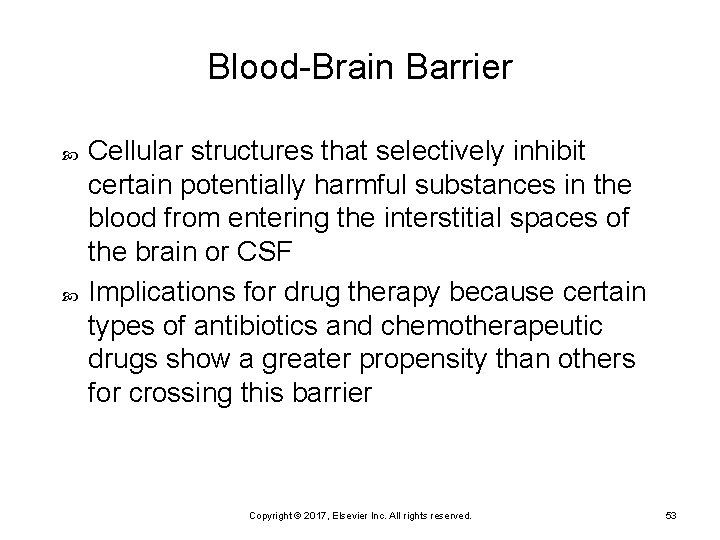 Blood-Brain Barrier

Cellular structures that selectively inhibit certain potentially harmful substances in the blood from entering the interstitial spaces of the brain or CSF

Implications for drug therapy because certain types of antibiotics and chemotherapeutic drugs show a greater propensity than others for crossing this barrier

Copyright © 2017, Elsevier Inc. All rights reserved.

53